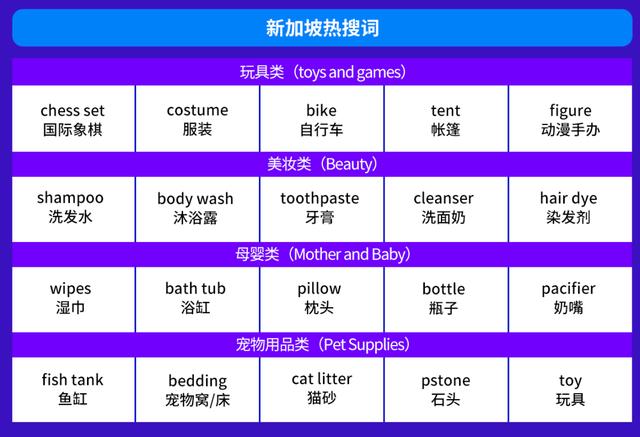 新加坡热搜词

玩具类（toys and games）

| chess set 国际象棋 | costume 服装 | bike 自行车 | tent 帐篷 | figure 动漫手办 |
|---|---|---|---|---|

美妆类（Beauty）

| shampoo 洗发水 | body wash 沐浴露 | toothpaste 牙膏 | cleanser 洗面奶 | hair dye 染发剂 |
|---|---|---|---|---|

母婴类（Mother and Baby）

| wipes 湿巾 | bath tub 浴缸 | pillow 枕头 | bottle 瓶子 | pacifier 奶嘴 |
|---|---|---|---|---|

宠物用品类（Pet Supplies）

| fish tank 鱼缸 | bedding 宠物窝/床 | cat litter 猫砂 | pstone 石头 | toy 玩具 |
|---|---|---|---|---|